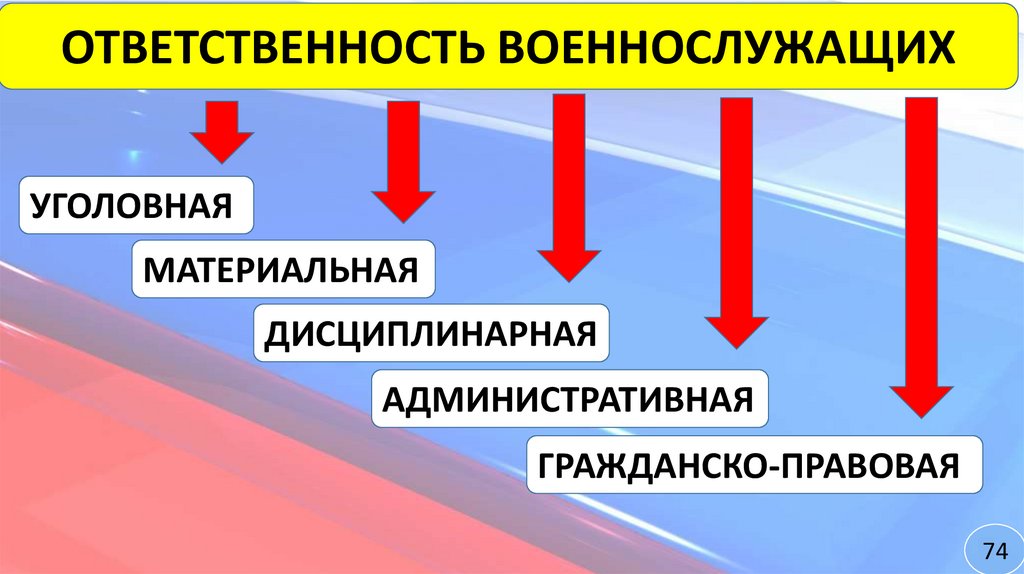 ОТВЕТСТВЕННОСТЬ ВОЕННОСЛУЖАЩИХ

УГОЛОВНАЯ

МАТЕРИАЛЬНАЯ

ДИСЦИПЛИНАРНАЯ

АДМИНИСТРАТИВНАЯ

ГРАЖДАНСКО-ПРАВОВАЯ

74